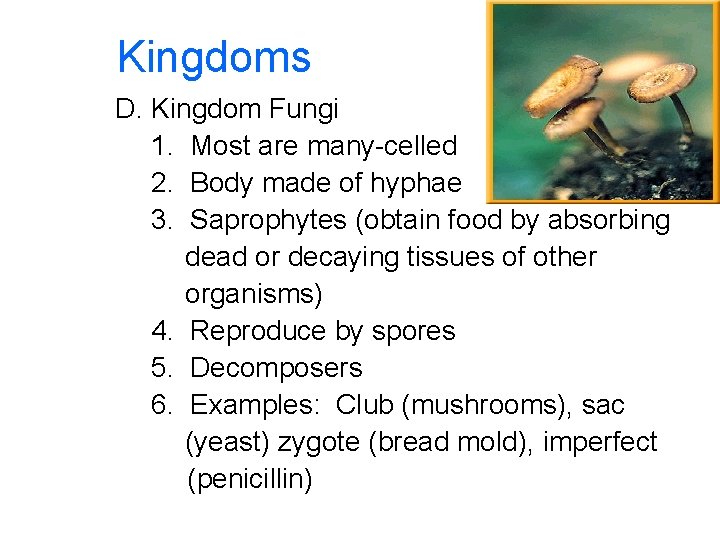 Kingdoms

D. Kingdom Fungi

1. Most are many-celled

2. Body made of hyphae

3. Saprophytes (obtain food by absorbing dead or decaying tissues of other organisms)

4. Reproduce by spores

5. Decomposers

6. Examples: Club (mushrooms), sac (yeast) zygote (bread mold), imperfect (penicillin)